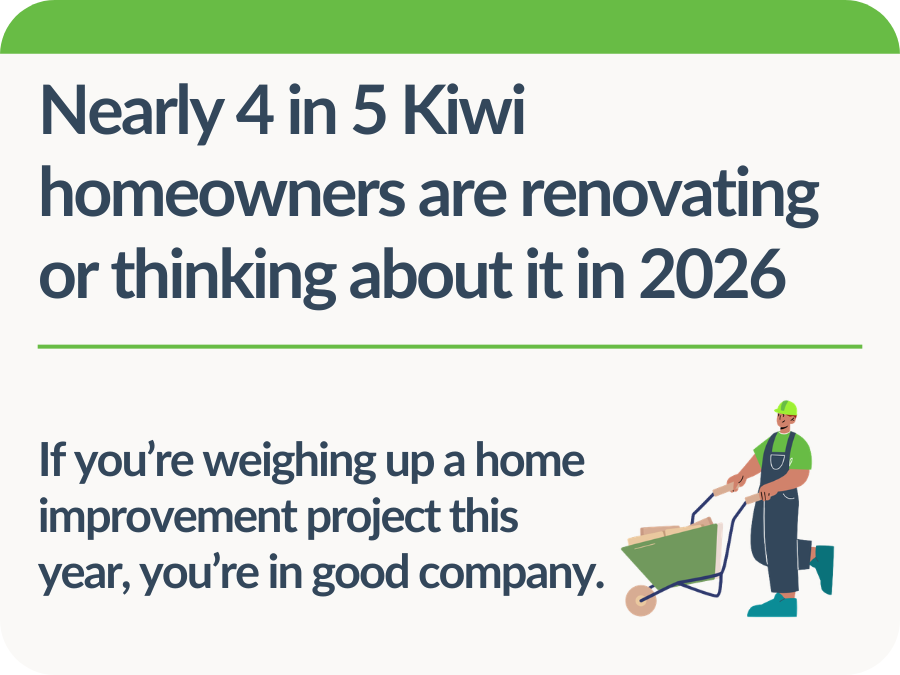 Nearly 4 in 5 Kiwi homeowners are renovating or thinking about it in 2026

If you’re weighing up a home improvement project this year, you’re in good company.